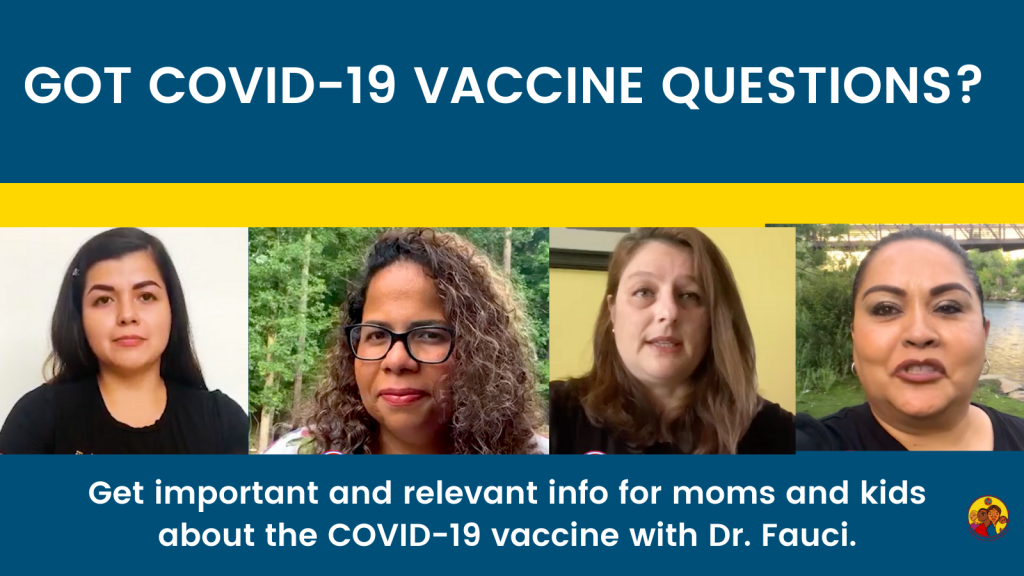 GOT COVID-19 VACCINE QUESTIONS?

Get important and relevant info for moms and kids about the COVID-19 vaccine with Dr. Fauci.